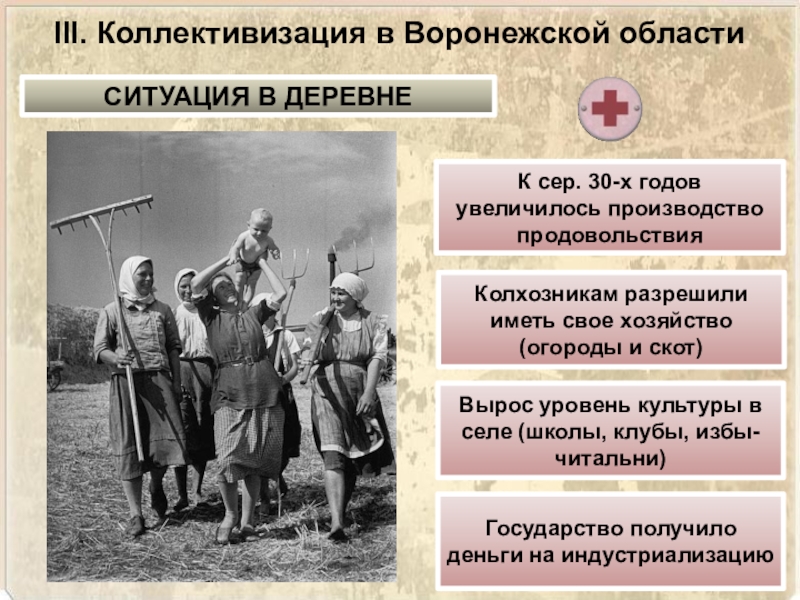 III. Коллективизация в Воронежской области

СИТУАЦИЯ В ДЕРЕВНЕ

К сер. 30-х годов увеличилось производство продовольствия

Колхозникам разрешили иметь свое хозяйство (огороды и скот)

Вырос уровень культуры в селе (школы, клубы, избы-читальни)

Государство получило деньги на индустриализацию